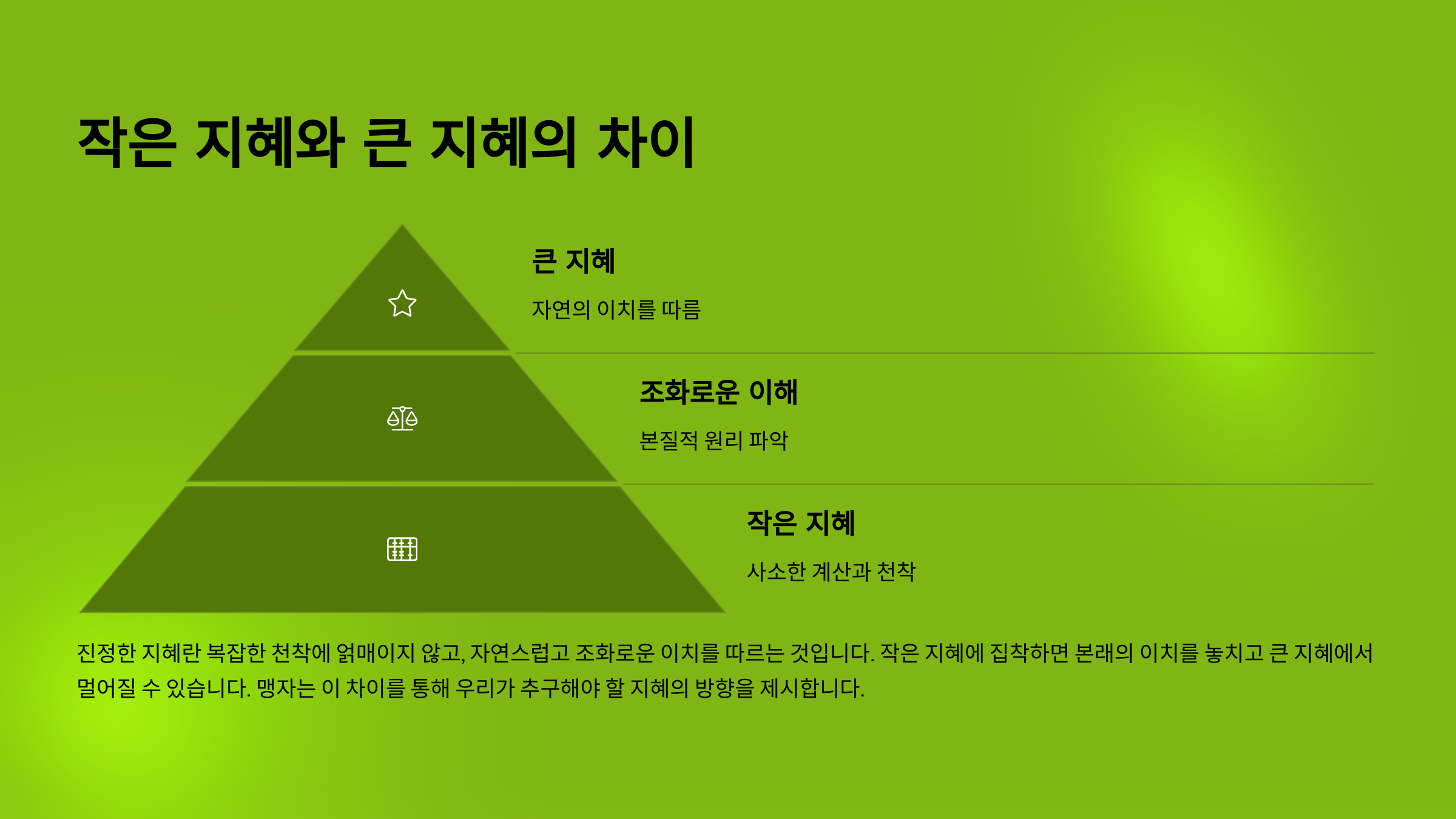 작은 지혜와 큰 지혜의 차이

큰 지혜

자연의 이치를 따름

조화로운 이해

본질적 원리 파악

작은 지혜

사소한 계산과 천착

진정한 지혜란 복잡한 천착에 얽매이지 않고, 자연스럽고 조화로운 이치를 따르는 것입니다. 작은 지혜에 집착하면 본래의 이치를 놓치고 큰 지혜에서 멀어질 수 있습니다. 맹자는 이 차이를 통해 우리가 추구해야 할 지혜의 방향을 제시합니다.